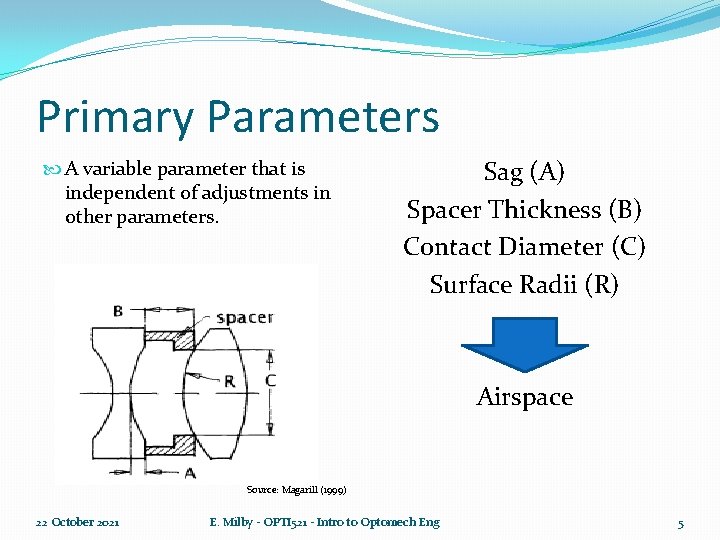 Primary Parameters

A variable parameter that is independent of adjustments in other parameters.

B
spacer
R
C
A

Source: Magarill (1999)

Sag (A)
Spacer Thickness (B)
Contact Diameter (C)
Surface Radii (R)

Airspace

22 October 2021

E. Milby - OPTI521 - Intro to Optomech Eng

5